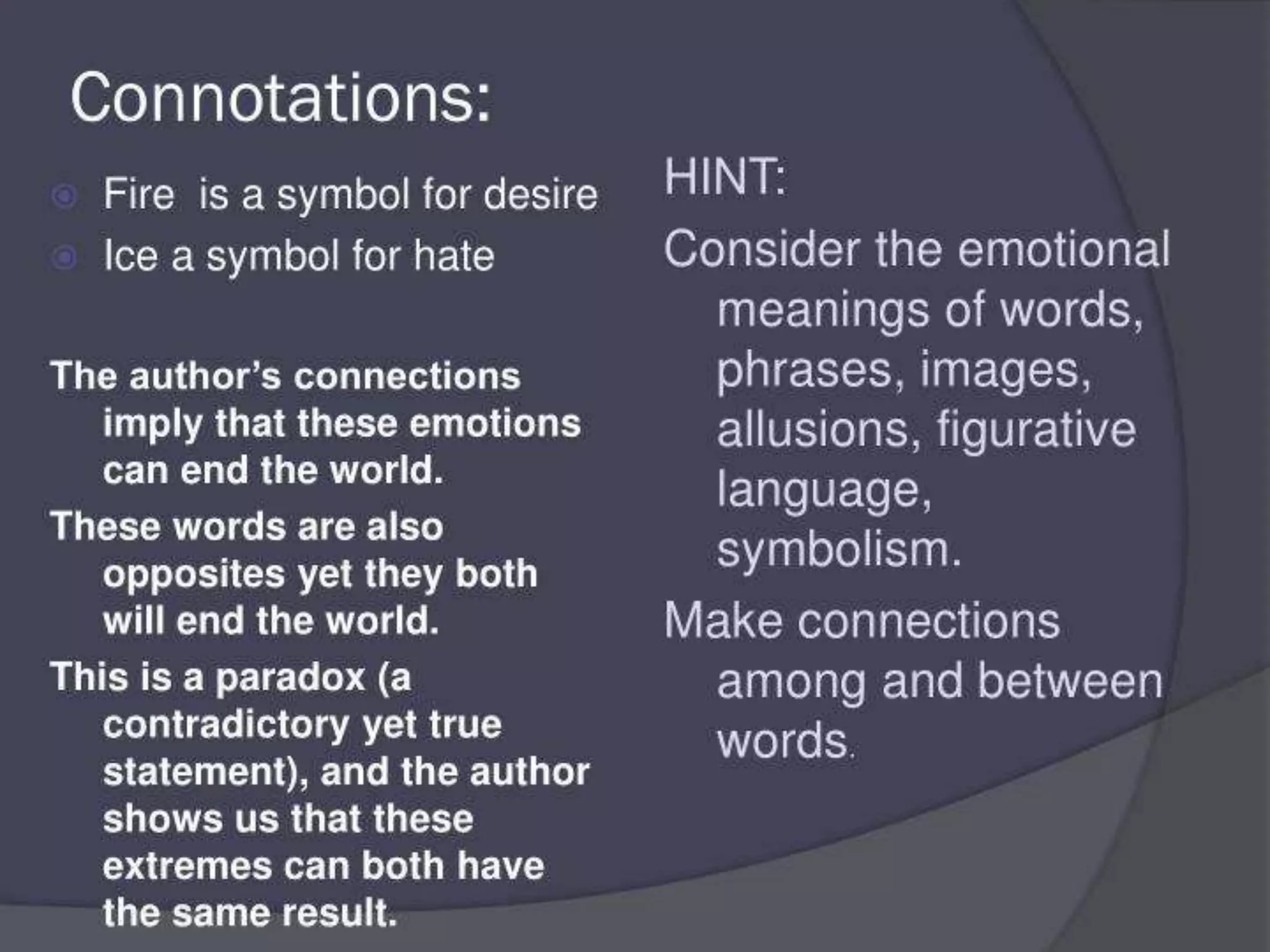 Connotations:

Fire  is a symbol for desire
Ice a symbol for hate

The author's connections imply that these emotions can end the world.

These words are also opposites yet they both will end the world.

This is a paradox (a contradictory yet true statement), and the author shows us that these extremes can both have the same result.

HINT:

Consider the emotional meanings of words, phrases, images, allusions, figurative language, symbolism.

Make connections among and between words.